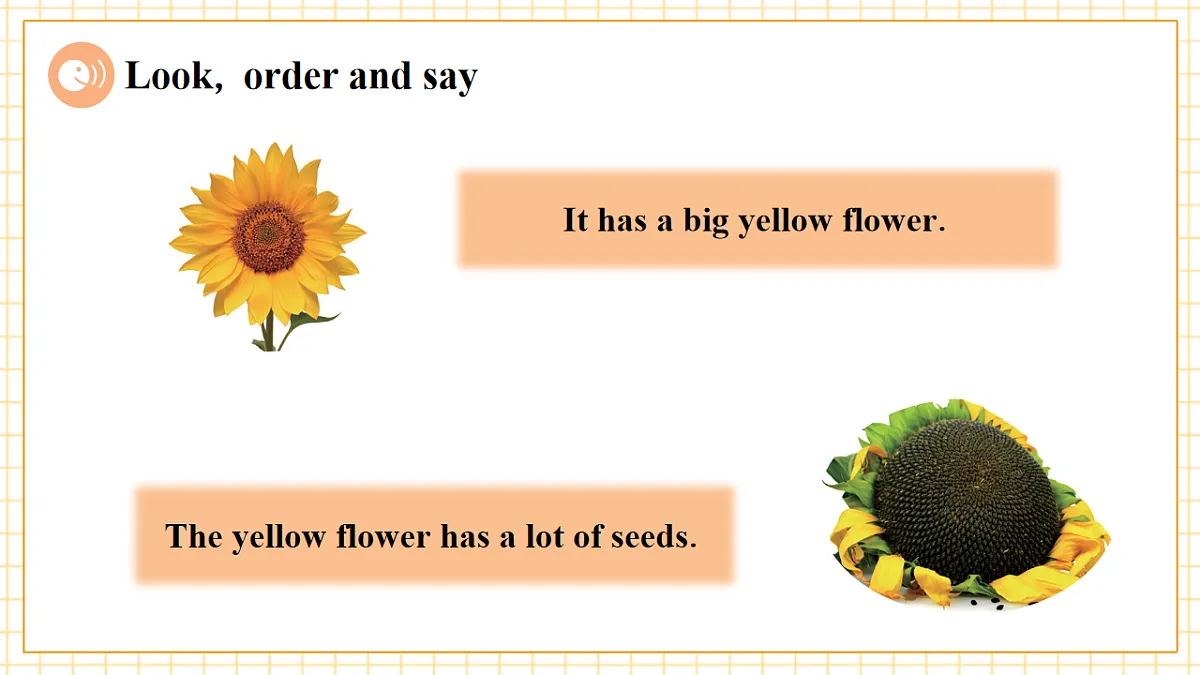 Look, order and say

It has a big yellow flower.

The yellow flower has a lot of seeds.